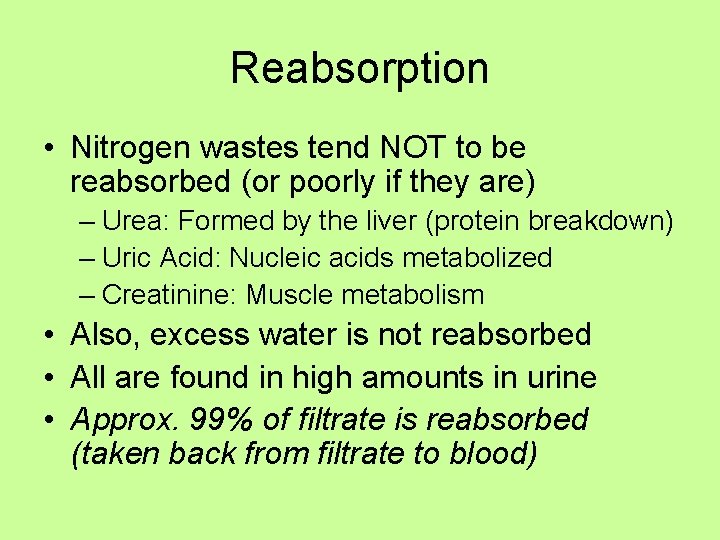 Reabsorption

• Nitrogen wastes tend NOT to be reabsorbed (or poorly if they are)
– Urea: Formed by the liver (protein breakdown)
– Uric Acid: Nucleic acids metabolized
– Creatinine: Muscle metabolism
• Also, excess water is not reabsorbed
• All are found in high amounts in urine
• Approx. 99% of filtrate is reabsorbed (taken back from filtrate to blood)